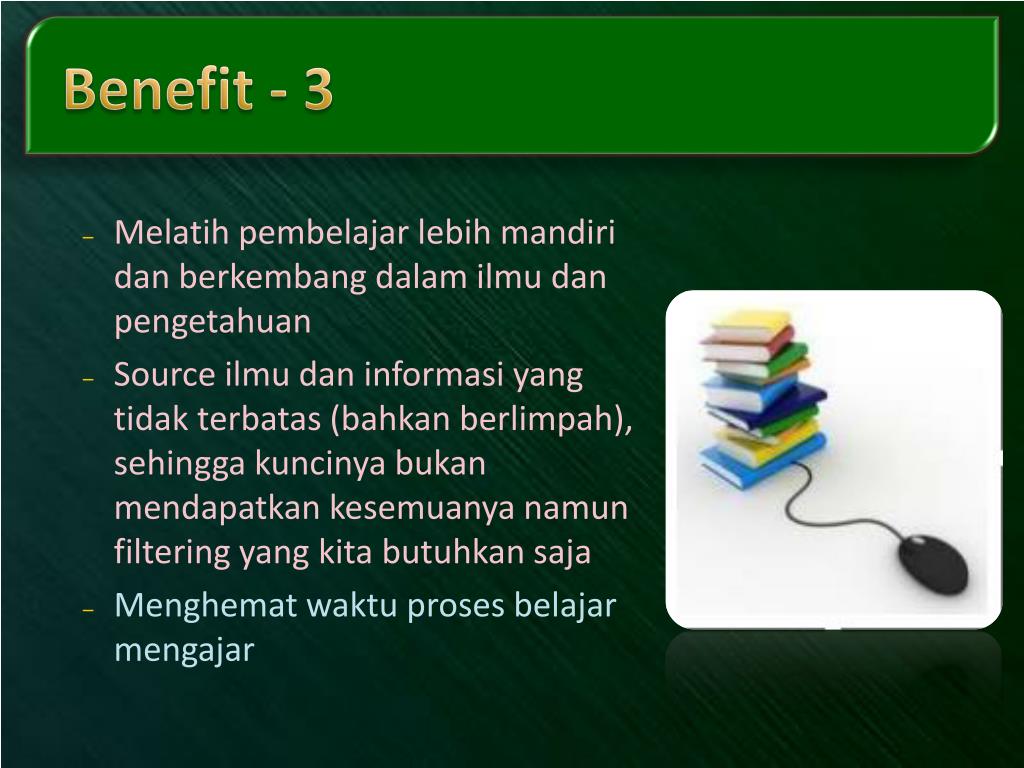 Benefit - 3

– Melatih pembelajar lebih mandiri dan berkembang dalam ilmu dan pengetahuan
– Source ilmu dan informasi yang tidak terbatas (bahkan berlimpah), sehingga kuncinya bukan mendapatkan kesemuanya namun filtering yang kita butuhkan saja
– Menghemat waktu proses belajar mengajar